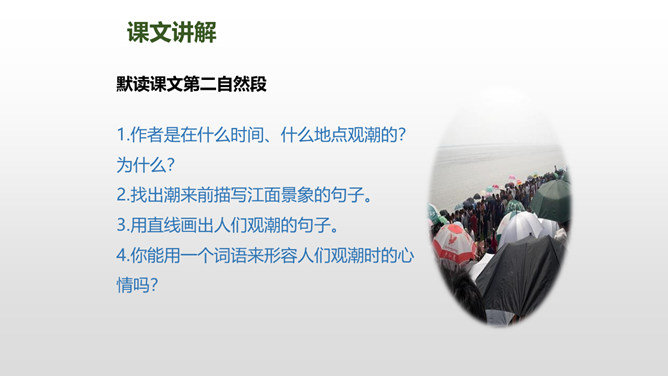 课文讲解

默读课文第二自然段

1.作者是在什么时间、什么地点观潮的？为什么？
2.找出潮来前描写江面景象的句子。
3.用直线画出人们观潮的句子。
4.你能用一个词语来形容人们观潮时的心情吗？